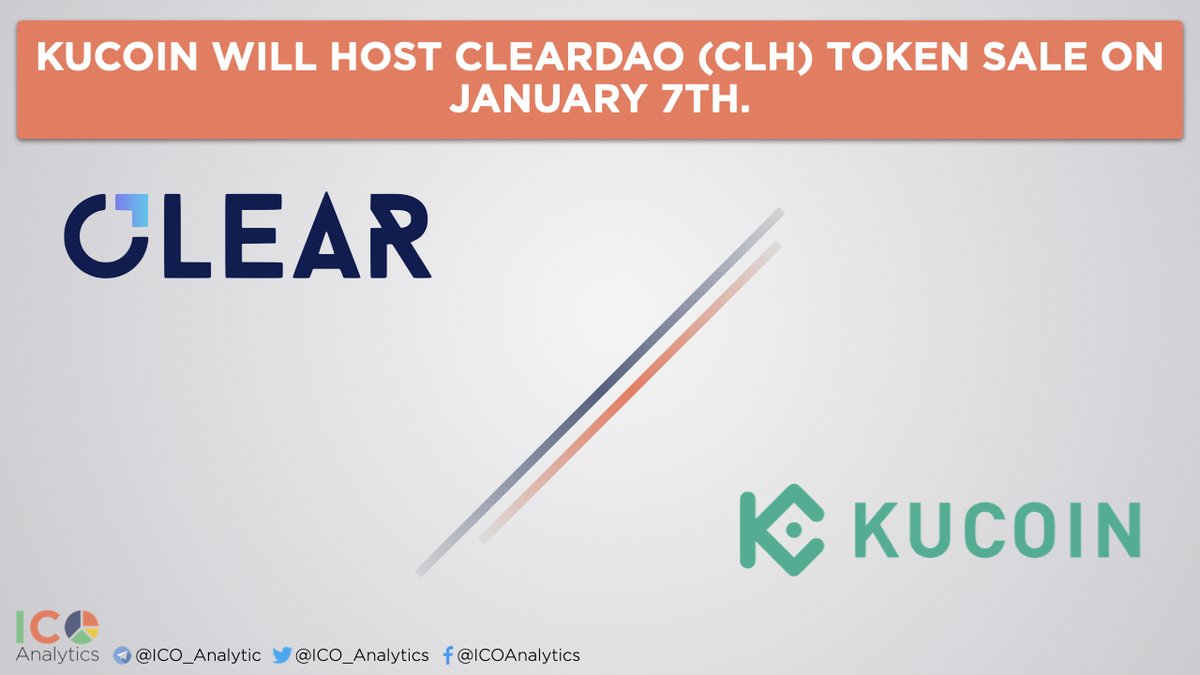 KUCOIN WILL HOST CLEARDAO (CLH) TOKEN SALE ON JANUARY 7TH.

CLEAR

KUCOIN

ICO Analytics @ICO_Analytic @ICO_Analytics @ICOAnalytics